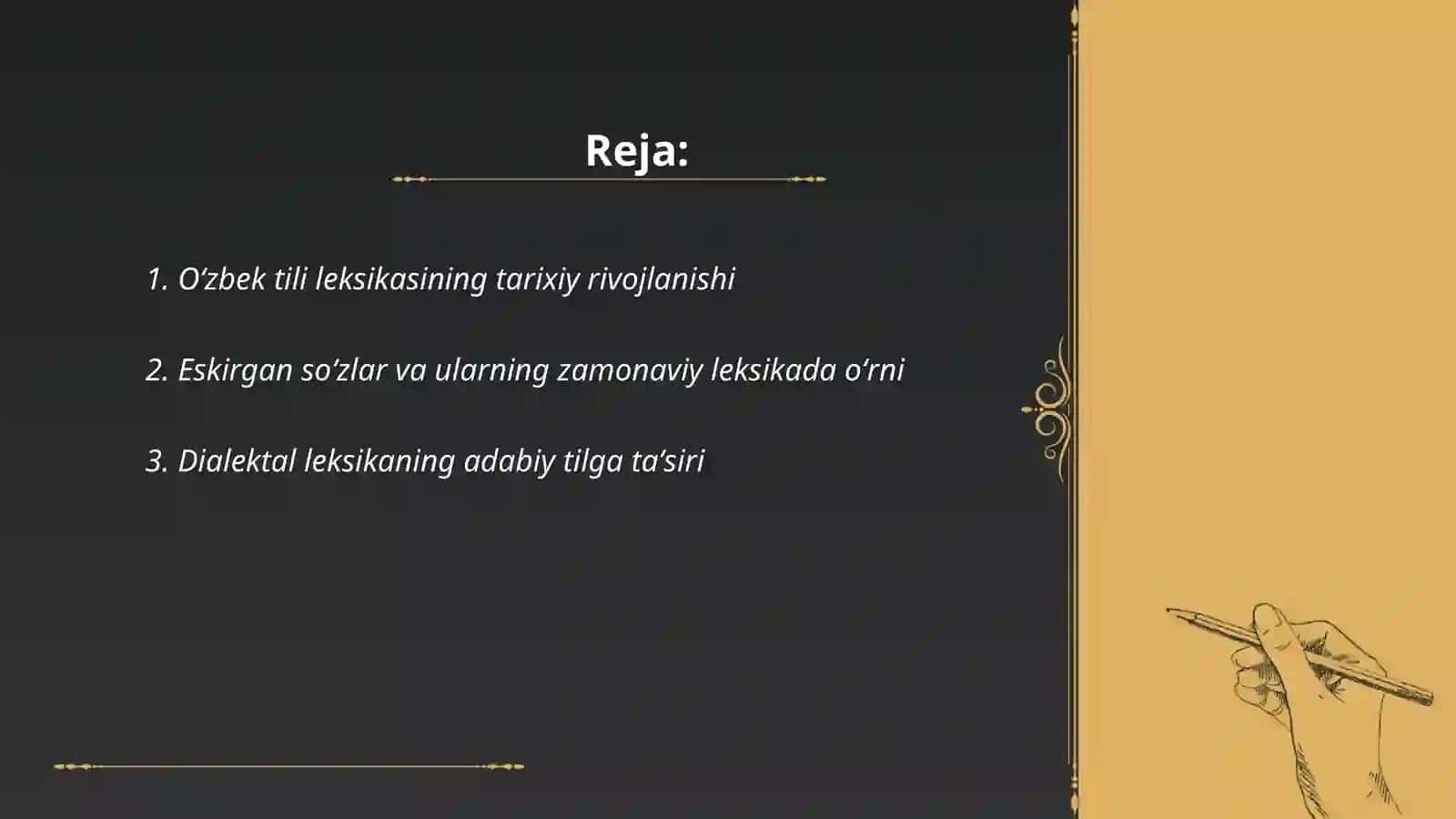 Reja:

1. O‘zbek tili leksikasining tarixiy rivojlanishi

2. Eskirgan so‘zlar va ularning zamonaviy leksikada o‘rni

3. Dialektal leksikaning adabiy tilga ta’siri